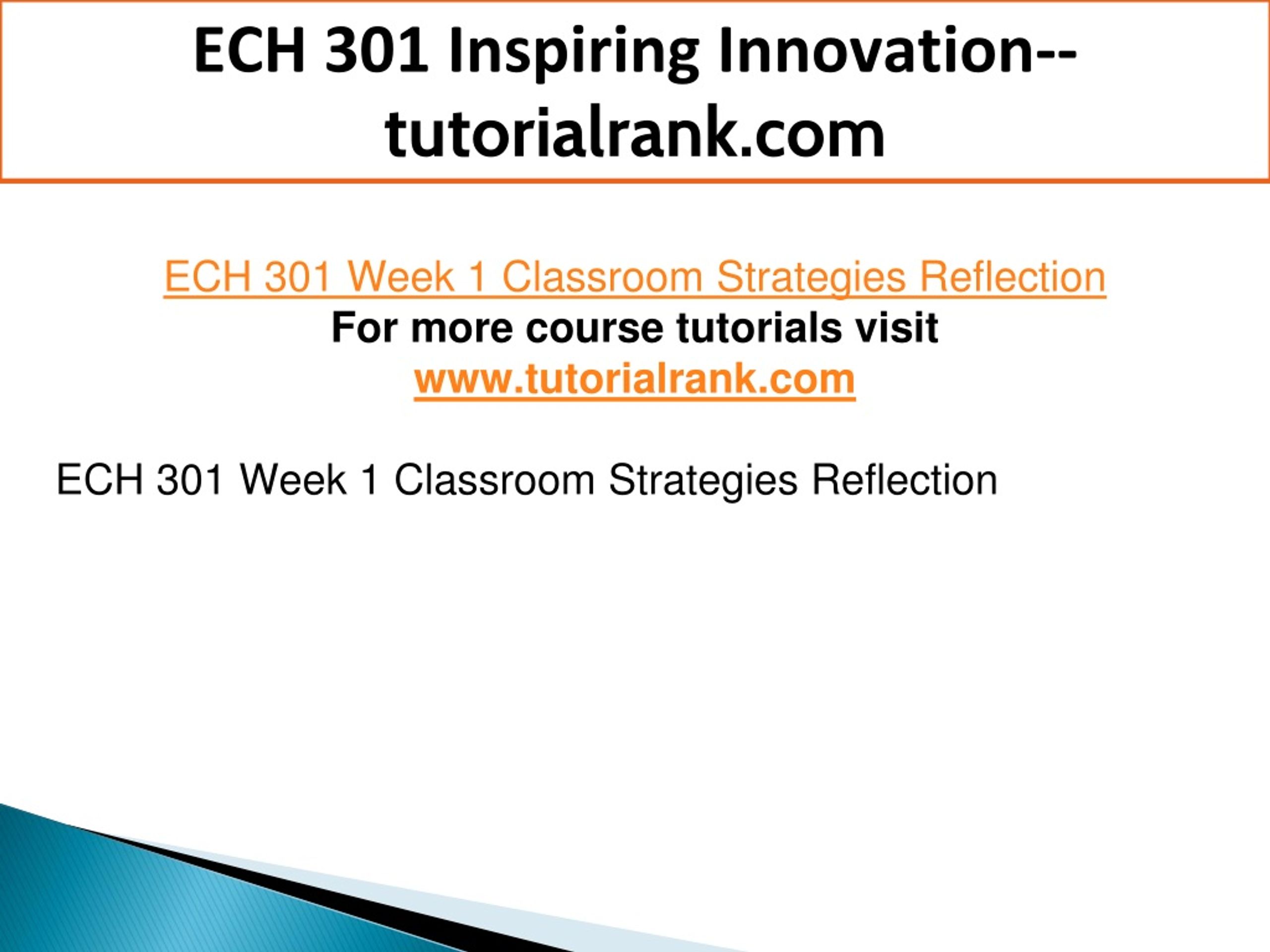 ECH 301 Inspiring Innovation--tutorialrank.com

ECH 301 Week 1 Classroom Strategies Reflection
For more course tutorials visit
www.tutorialrank.com

ECH 301 Week 1 Classroom Strategies Reflection